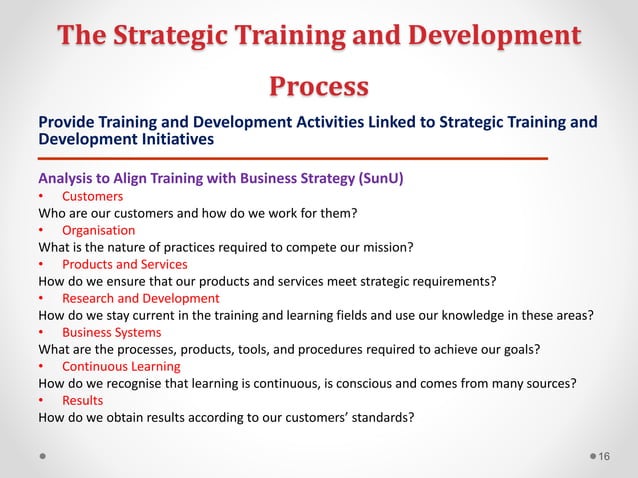 The Strategic Training and Development Process

Provide Training and Development Activities Linked to Strategic Training and Development Initiatives

Analysis to Align Training with Business Strategy (SunU)
• Customers
Who are our customers and how do we work for them?
• Organisation
What is the nature of practices required to compete our mission?
• Products and Services
How do we ensure that our products and services meet strategic requirements?
• Research and Development
How do we stay current in the training and learning fields and use our knowledge in these areas?
• Business Systems
What are the processes, products, tools, and procedures required to achieve our goals?
• Continuous Learning
How do we recognise that learning is continuous, is conscious and comes from many sources?
• Results
How do we obtain results according to our customers' standards?

16